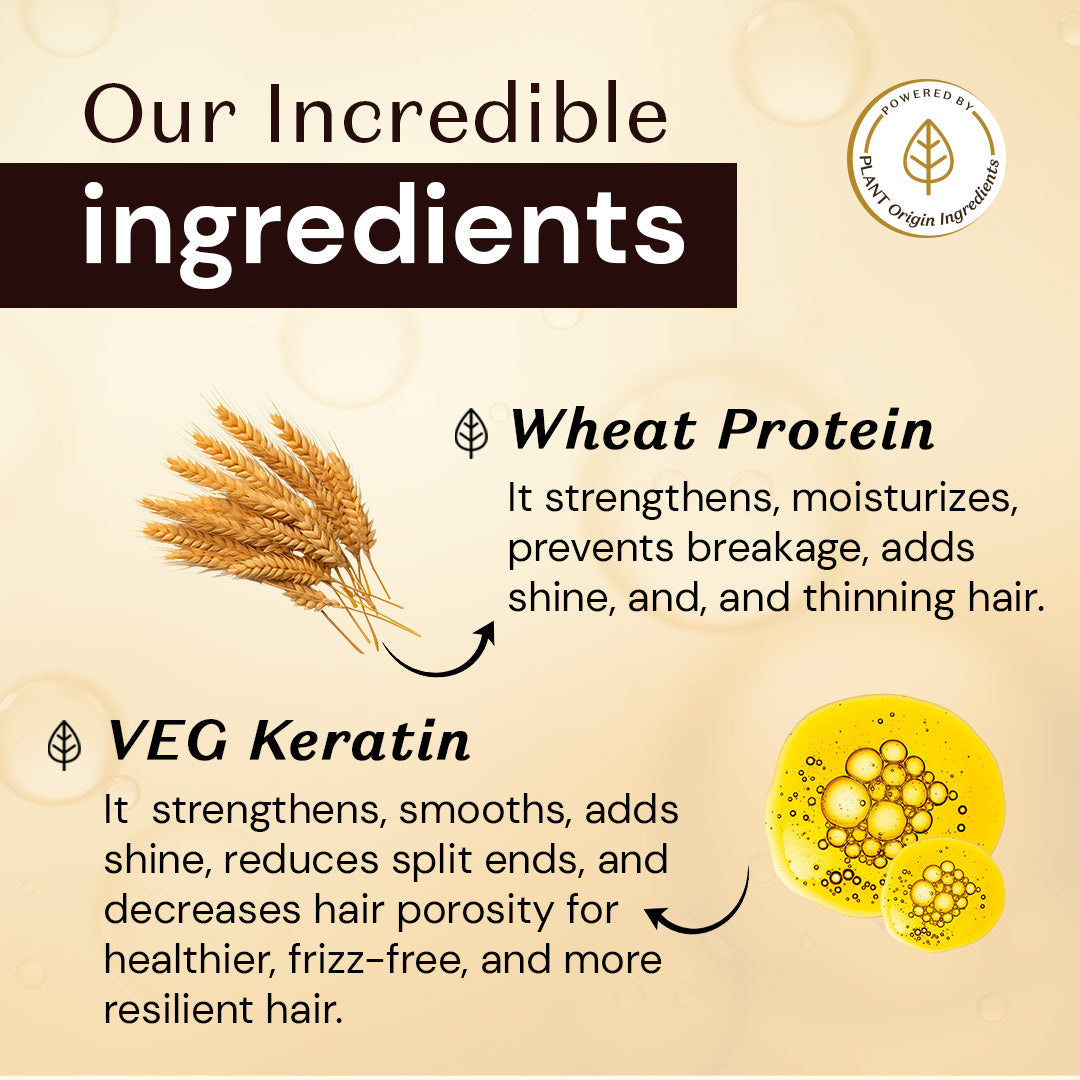 Our Incredible
ingredients

POWERED BY
PLANT Origin Ingredients

Wheat Protein
It strengthens, moisturizes, prevents breakage, adds shine, and, and thinning hair.

VEG Keratin
It  strengthens, smooths, adds shine, reduces split ends, and decreases hair porosity for healthier, frizz-free, and more resilient hair.